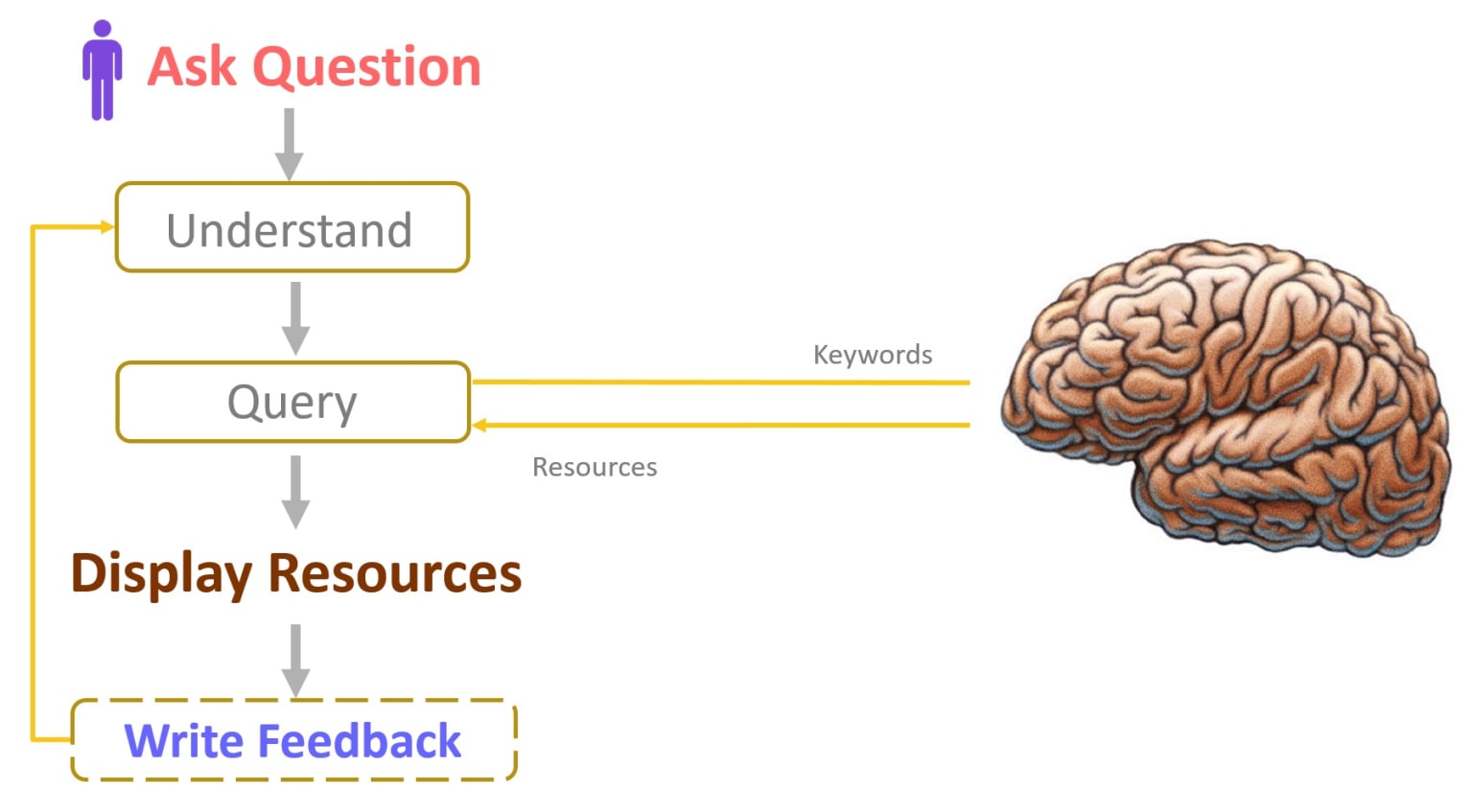 Ask Question

Understand

Query

Keywords

Resources

Display Resources

Write Feedback